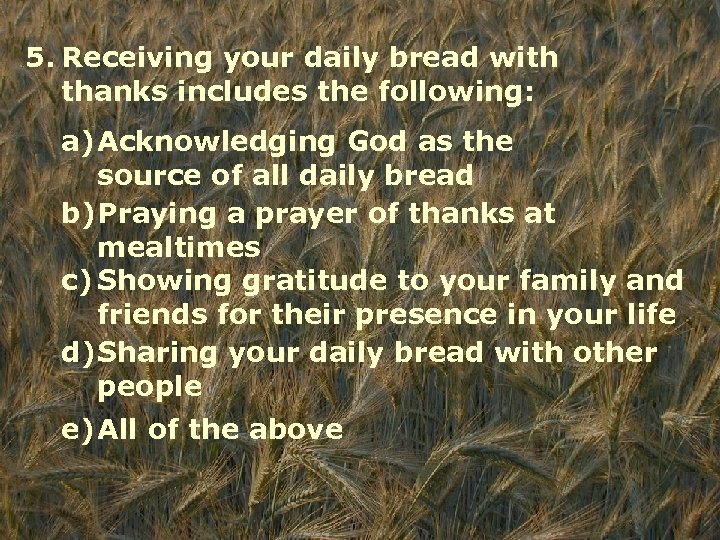 5. Receiving your daily bread with thanks includes the following:

a) Acknowledging God as the source of all daily bread

b) Praying a prayer of thanks at mealtimes

c) Showing gratitude to your family and friends for their presence in your life

d) Sharing your daily bread with other people

e) All of the above